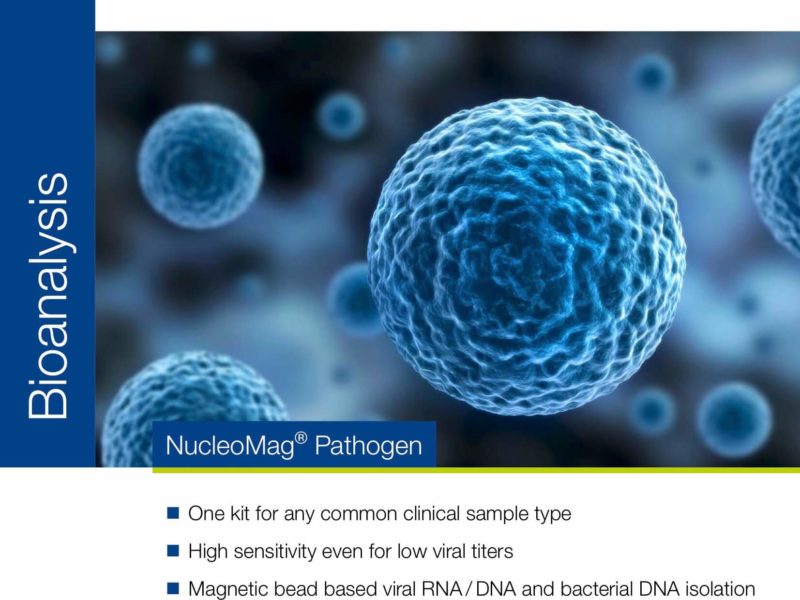 Bioanalysis

NucleoMag® Pathogen

■ One kit for any common clinical sample type

■ High sensitivity even for low viral titers

■ Magnetic bead based viral RNA / DNA and bacterial DNA isolation